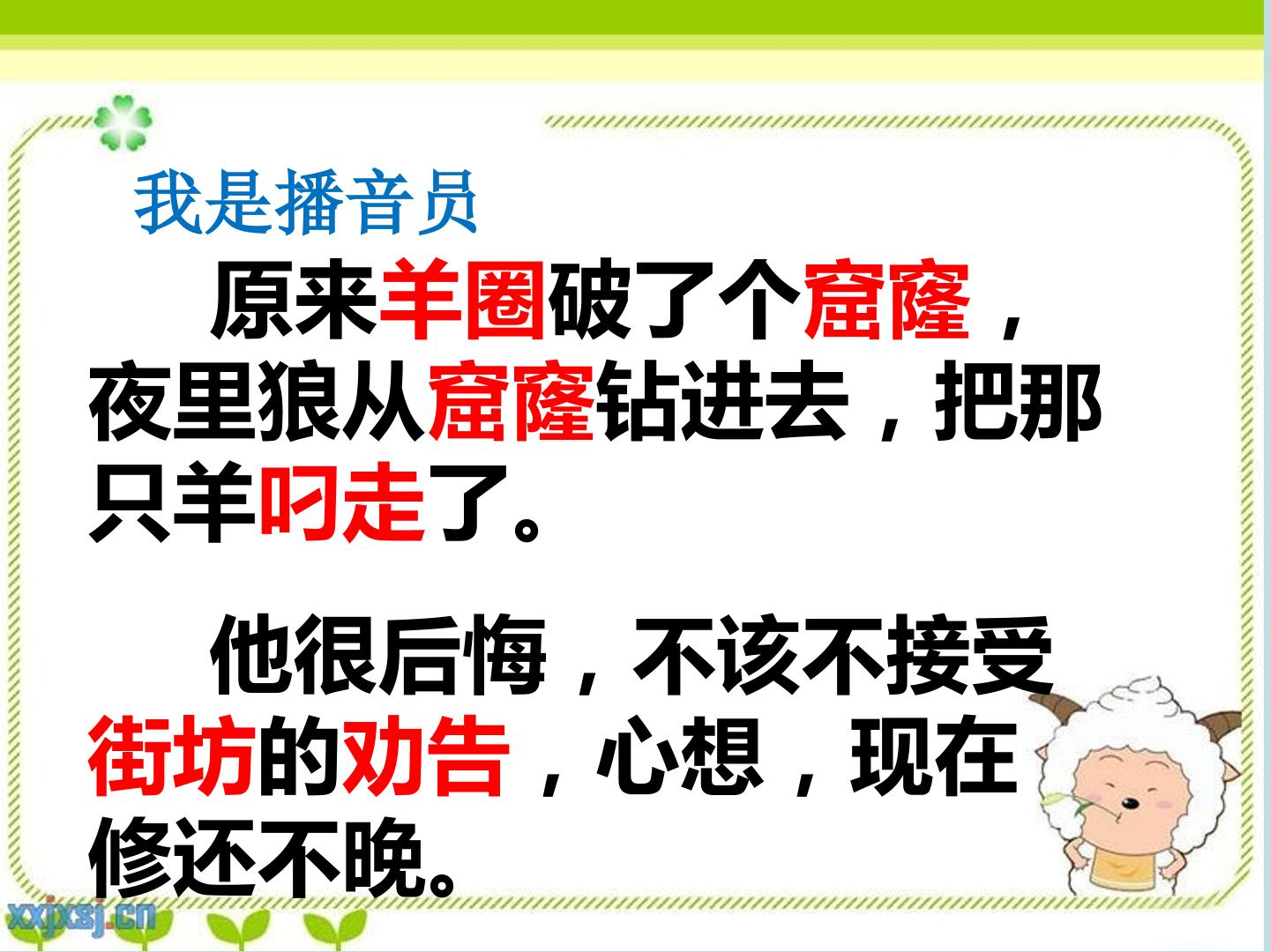 我是播音员

原来羊圈破了个窟窿，夜里狼从窟窿钻进去，把那只羊叼走了。

他很后悔，不该不接受街坊的劝告，心想，现在修还不晚。

xxjxsj.cn